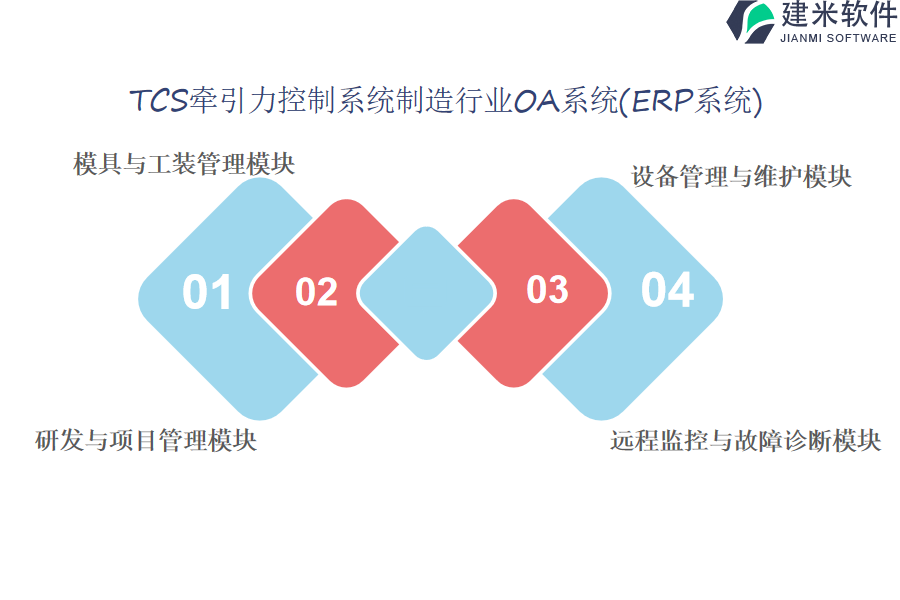 建米软件
JIANMI SOFTWARE

TCS牵引力控制系统制造行业OA系统(ERP系统)

模具与工装管理模块

设备管理与维护模块

01

02

03

04

研发与项目管理模块

远程监控与故障诊断模块